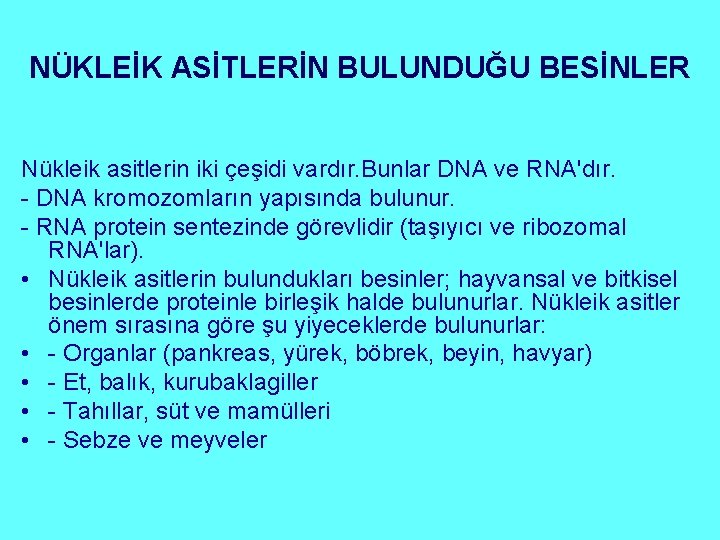 NÜKLEİK ASİTLERİN BULUNDUĞU BESİNLER

Nükleik asitlerin iki çeşidi vardır.Bunlar DNA ve RNA'dır.
- DNA kromozomların yapısında bulunur.
- RNA protein sentezinde görevlidir (taşıyıcı ve ribozomal RNA'lar).
• Nükleik asitlerin bulundukları besinler; hayvansal ve bitkisel besinlerde proteinle birleşik halde bulunurlar. Nükleik asitler önem sırasına göre şu yiyeceklerde bulunurlar:
• - Organlar (pankreas, yürek, böbrek, beyin, havyar)
• - Et, balık, kurubaklagiller
• - Tahıllar, süt ve mamülleri
• - Sebze ve meyveler